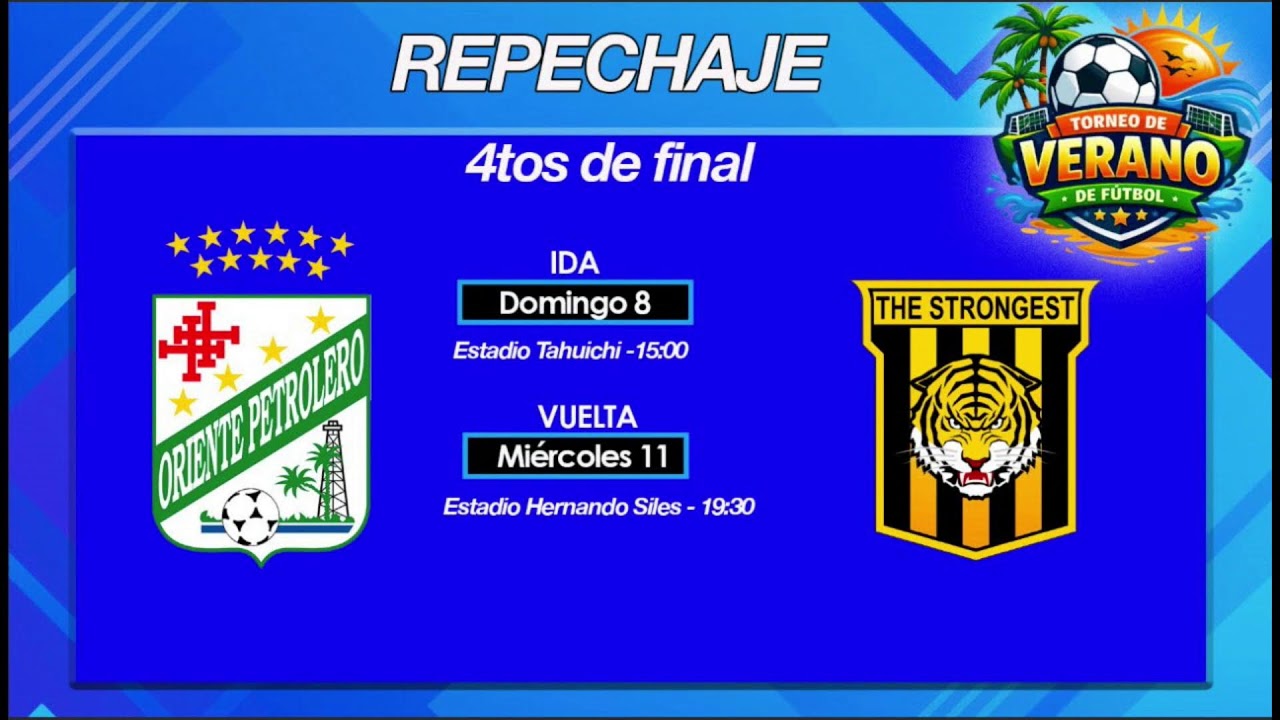 REPECHAJE

TORNEO DE VERANO DE FÚTBOL

4tos de final

ORIENTE PETROLERO

IDA
Domingo 8
Estadio Tahuichi -15:00

VUELTA
Miércoles 11
Estadio Hernando Siles - 19:30

THE STRONGEST